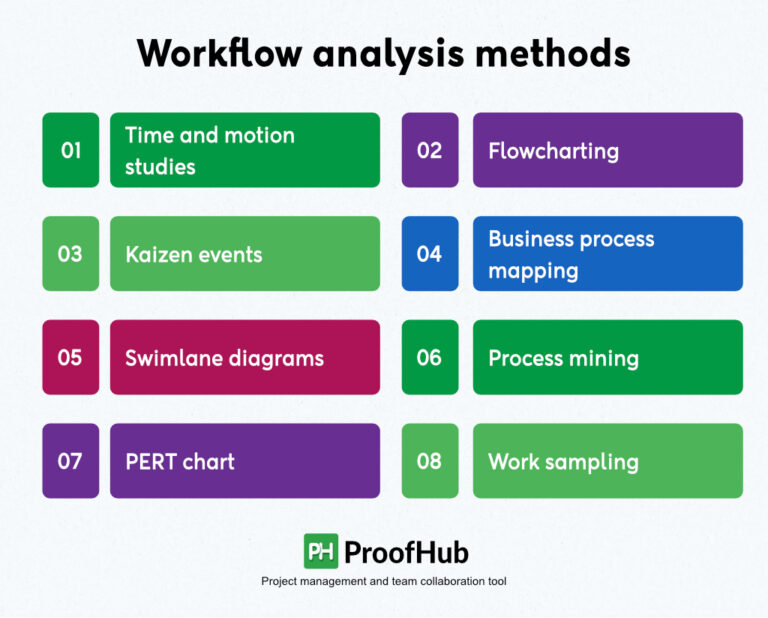 Workflow analysis methods

01 Time and motion studies

02 Flowcharting

03 Kaizen events

04 Business process mapping

05 Swimlane diagrams

06 Process mining

07 PERT chart

08 Work sampling

PH ProofHub

Project management and team collaboration tool